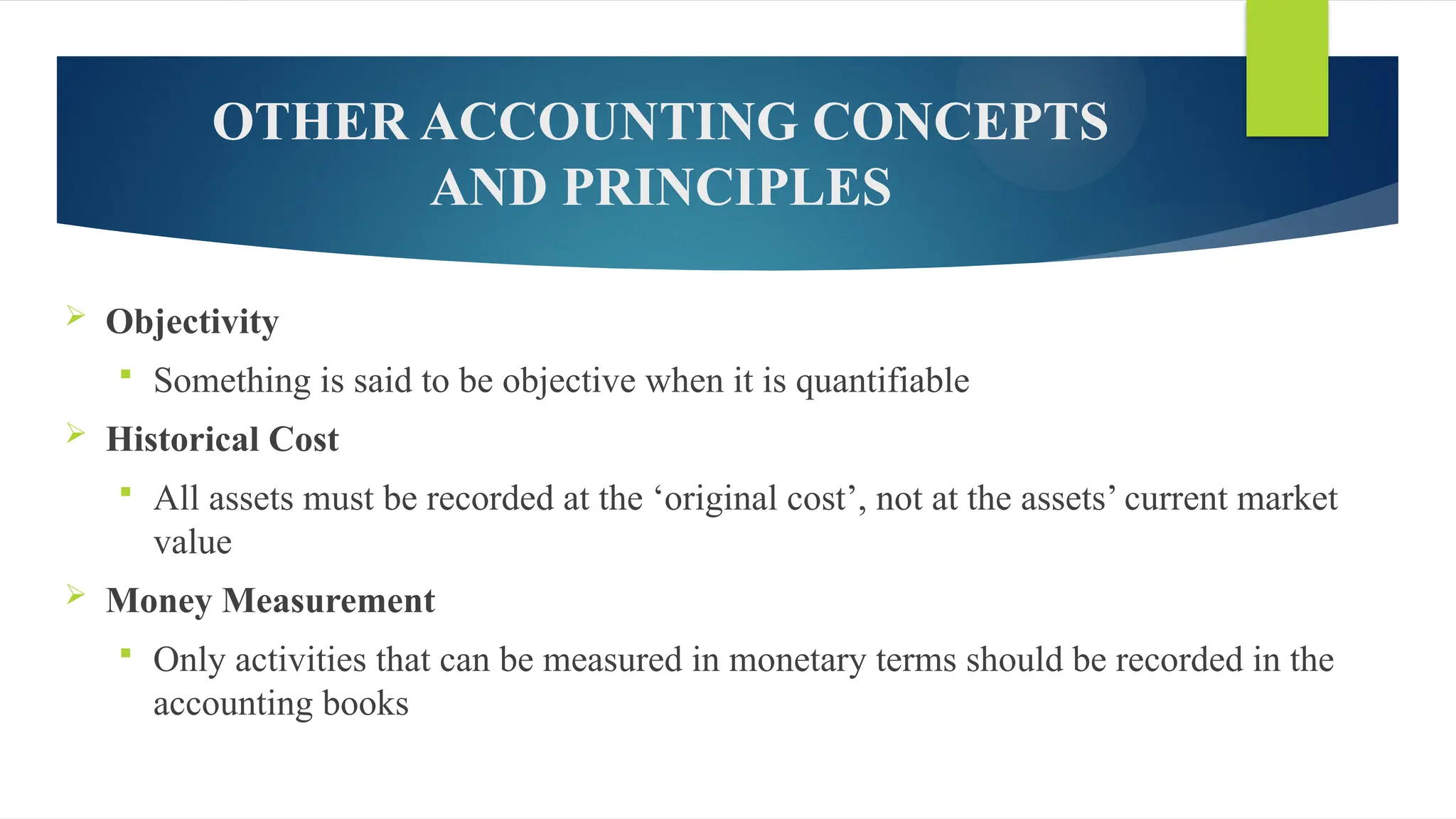 OTHER ACCOUNTING CONCEPTS AND PRINCIPLES

Objectivity

Something is said to be objective when it is quantifiable

Historical Cost

All assets must be recorded at the ‘original cost’, not at the assets’ current market value

Money Measurement

Only activities that can be measured in monetary terms should be recorded in the accounting books